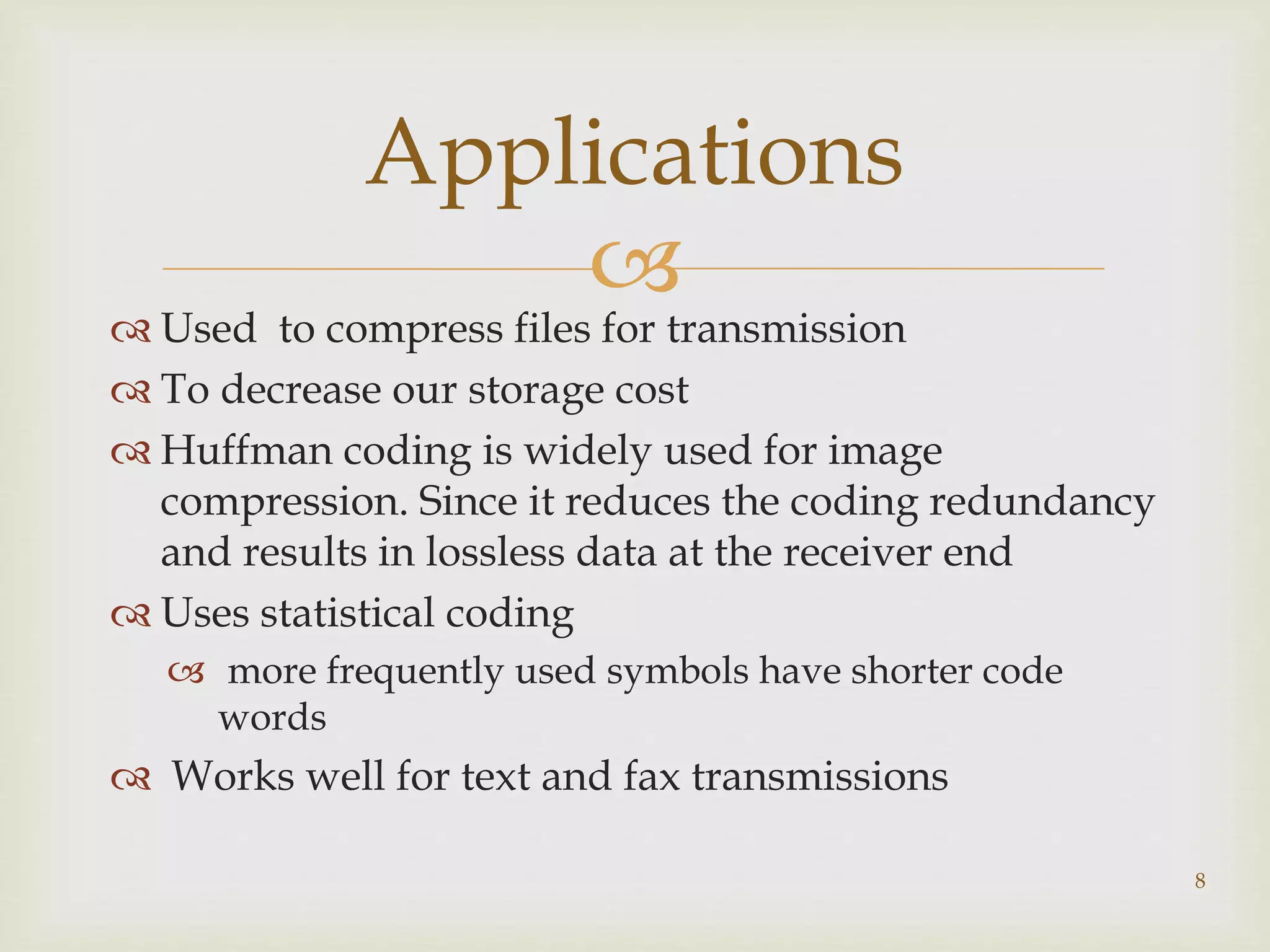 Applications

Used to compress files for transmission

To decrease our storage cost

Huffman coding is widely used for image compression. Since it reduces the coding redundancy and results in lossless data at the receiver end

Uses statistical coding

more frequently used symbols have shorter code words

Works well for text and fax transmissions

8